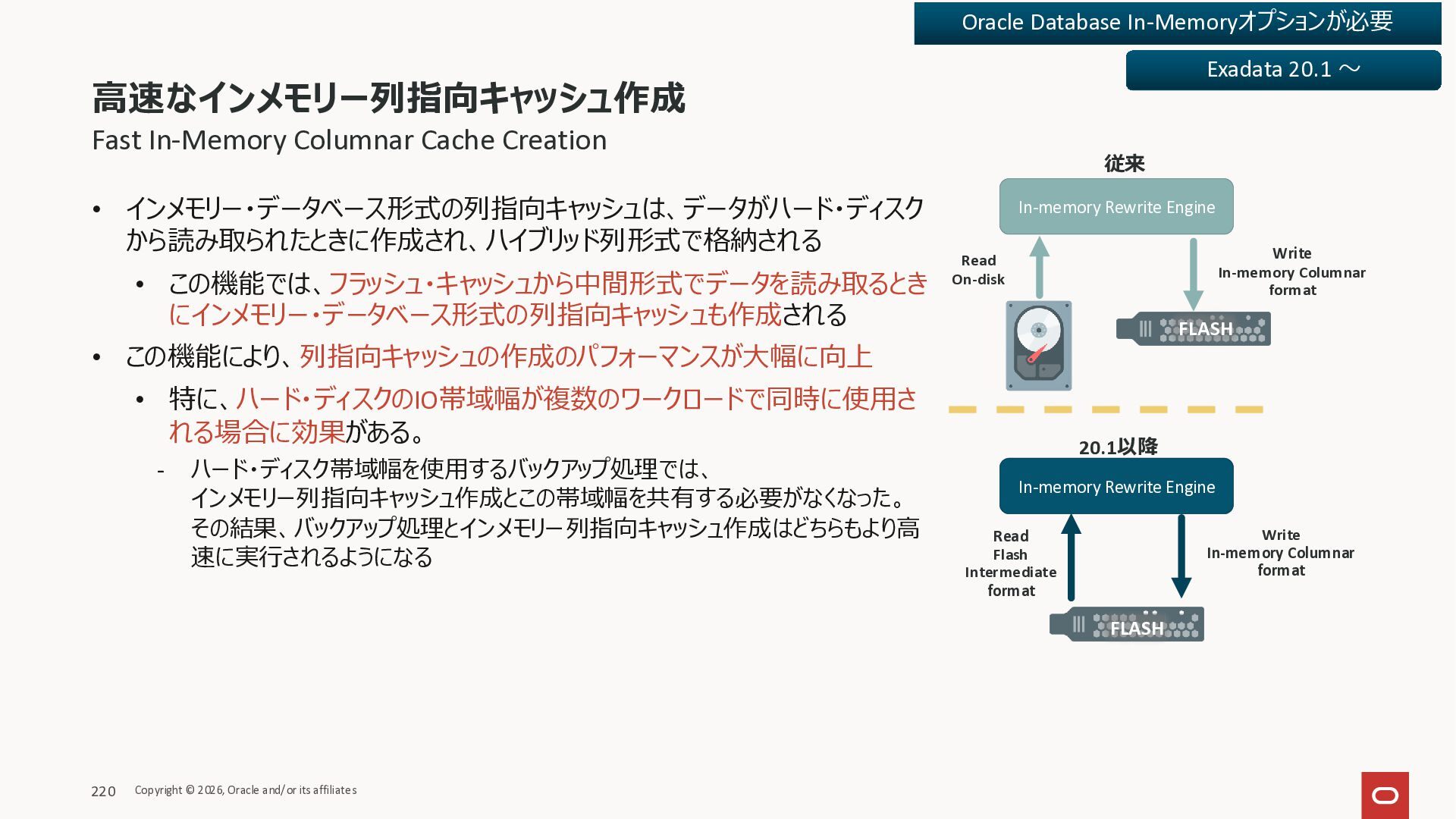 Oracle Database In-Memoryオプションが必要

Exadata 20.1 ～

高速なインメモリー列指向キャッシュ作成
Fast In-Memory Columnar Cache Creation

• インメモリー・データベース形式の列指向キャッシュは、データがハード・ディスクから読み取られたときに作成され、ハイブリッド列形式で格納される

• この機能では、フラッシュ・キャッシュから中間形式でデータを読み取るときにインメモリー・データベース形式の列指向キャッシュも作成される

• この機能により、列指向キャッシュの作成のパフォーマンスが大幅に向上

• 特に、ハード・ディスクのIO帯域幅が複数のワークロードで同時に使用される場合に効果がある。

- ハード・ディスク帯域幅を使用するバックアップ処理では、インメモリー列指向キャッシュ作成とこの帯域幅を共有する必要がなくなった。その結果、バックアップ処理とインメモリー列指向キャッシュ作成はどちらもより高速に実行されるようになる

従来

In-memory Rewrite Engine

Read On-disk

Write In-memory Columnar format

FLASH

20.1以降

In-memory Rewrite Engine

Read Flash Intermediate format

Write In-memory Columnar format

FLASH

220 Copyright © 2026, Oracle and/or its affiliates